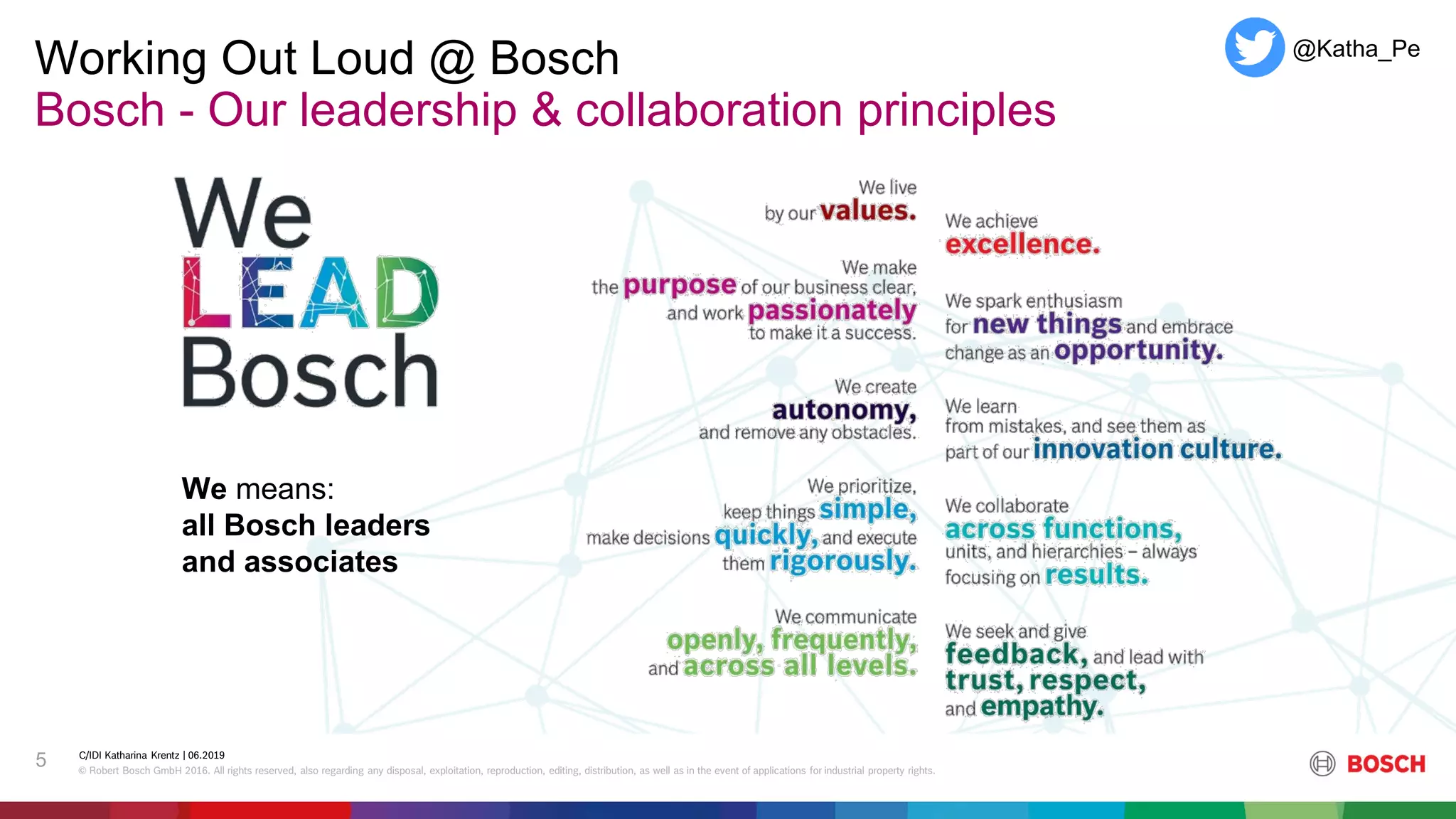 Working Out Loud @ Bosch
Bosch - Our leadership & collaboration principles

@Katha_Pe

We LEAD Bosch

We means:
all Bosch leaders and associates

We live by our values.

We make the purpose of our business clear, and work passionately to make it a success.

We create autonomy, and remove any obstacles.

We prioritize, keep things simple, make decisions quickly, and execute them rigorously.

We communicate openly, frequently, and across all levels.

We achieve excellence.

We spark enthusiasm for new things and embrace change as an opportunity.

We learn from mistakes, and see them as part of our innovation culture.

We collaborate across functions, units, and hierarchies – always focusing on results.

We seek and give feedback, and lead with trust, respect, and empathy.

5

C/IDI Katharina Krentz | 06.2019
© Robert Bosch GmbH 2016. All rights reserved, also regarding any disposal, exploitation, reproduction, editing, distribution, as well as in the event of applications for industrial property rights.

BOSCH